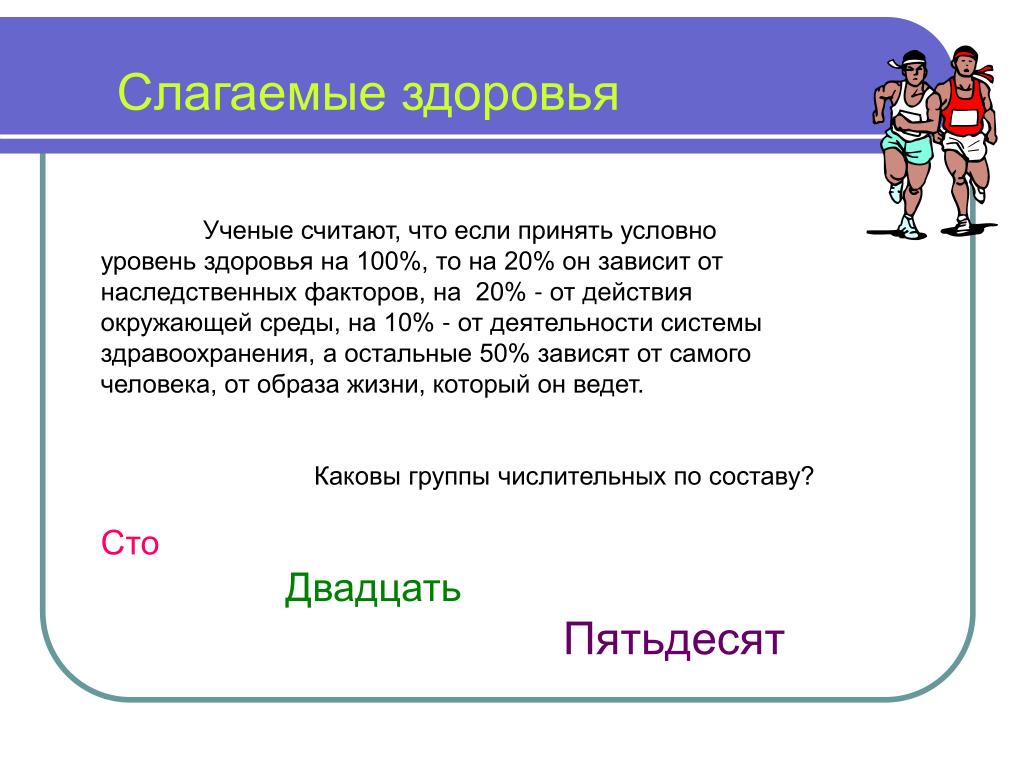 Слагаемые здоровья

Ученые считают, что если принять условно уровень здоровья на 100%, то на 20% он зависит от наследственных факторов, на 20% - от действия окружающей среды, на 10% - от деятельности системы здравоохранения, а остальные 50% зависят от самого человека, от образа жизни, который он ведет.

Каковы группы числительных по составу?

Сто

Двадцать

Пятьдесят